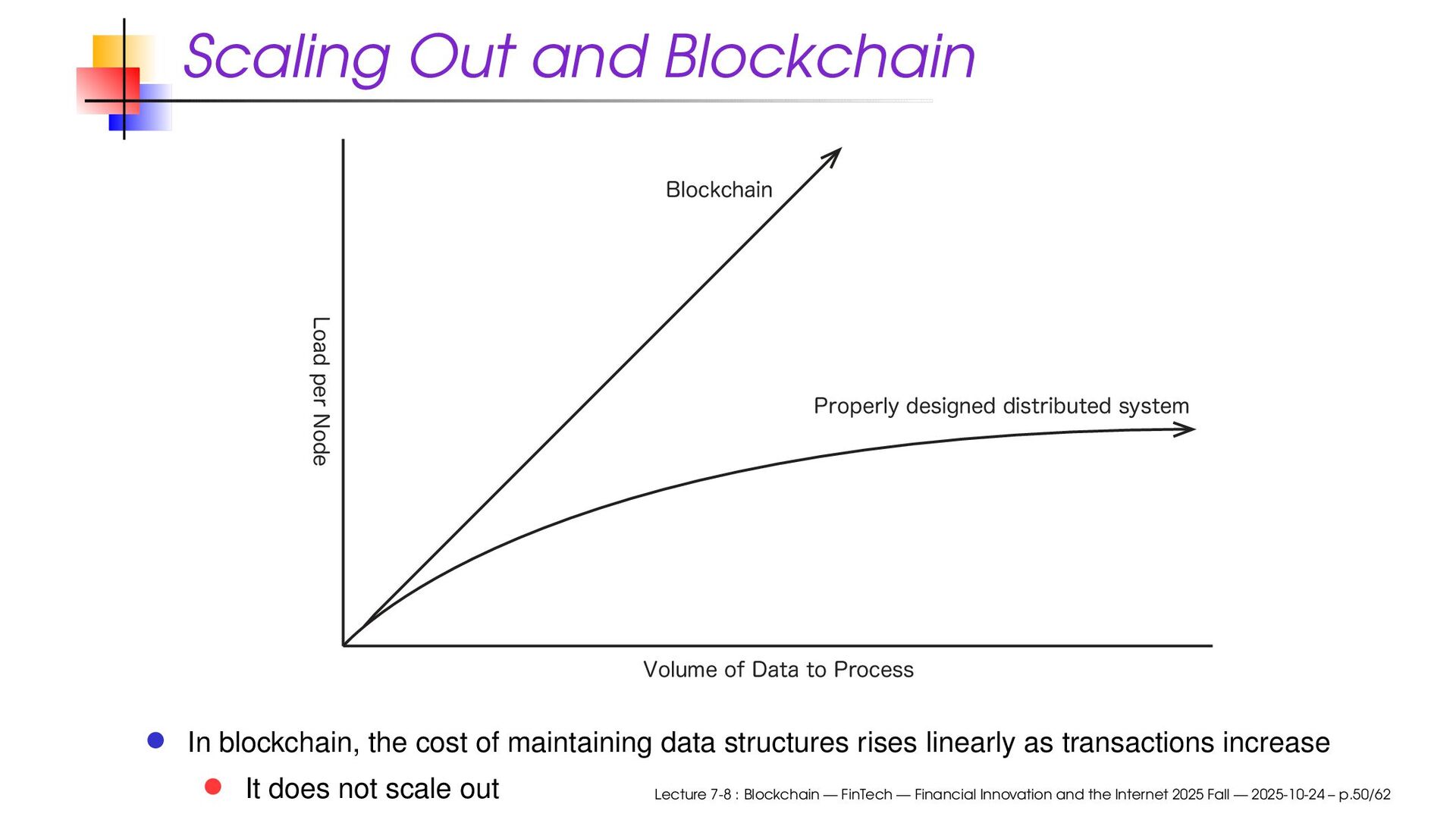 Scaling Out and Blockchain

Blockchain

Properly designed distributed system

Load per Node

Volume of Data to Process

In blockchain, the cost of maintaining data structures rises linearly as transactions increase

It does not scale out

Lecture 7-8 : Blockchain — FinTech — Financial Innovation and the Internet 2025 Fall — 2025-10-24 – p.50/62